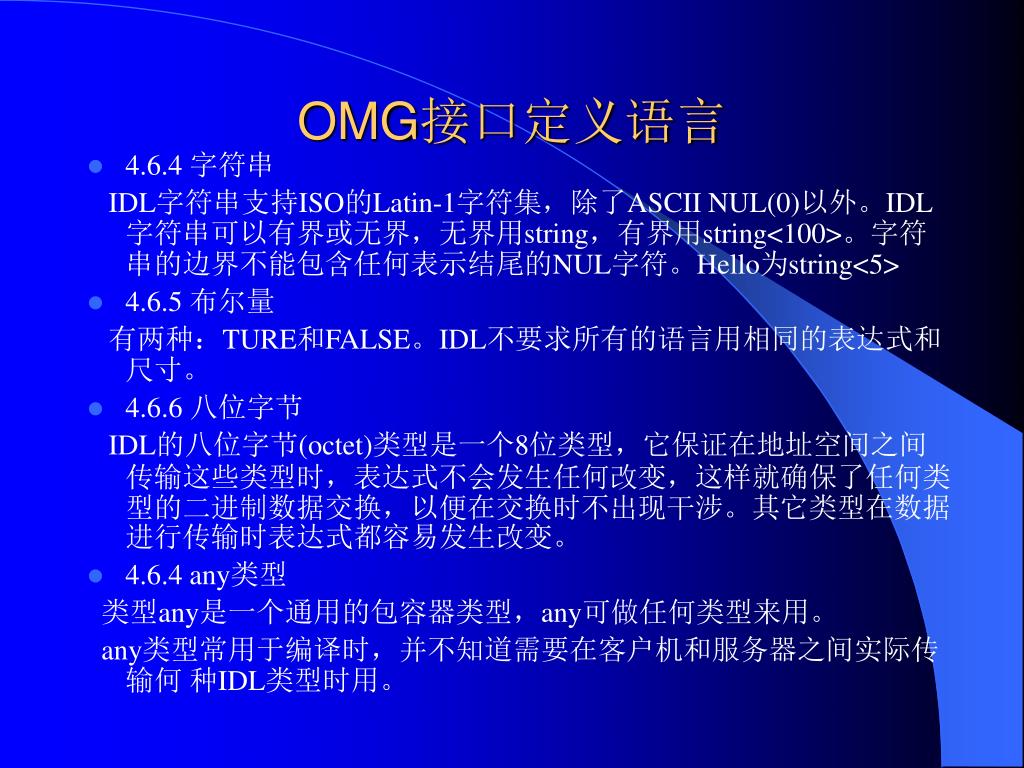 OMG接口定义语言

4.6.4 字符串

IDL字符串支持ISO的Latin-1字符集，除了ASCII NUL(0)以外。IDL字符串可以有界或无界，无界用string，有界用string<100>。字符串的边界不能包含任何表示结尾的NUL字符。Hello为string<5>

4.6.5 布尔量

有两种：TURE和FALSE。IDL不要求所有的语言用相同的表达式和尺寸。

4.6.6 八位字节

IDL的八位字节(octet)类型是一个8位类型，它保证在地址空间之间传输这些类型时，表达式不会发生任何改变，这样就确保了任何类型的二进制数据交换，以便在交换时不出现干涉。其它类型在数据进行传输时表达式都容易发生改变。

4.6.4 any类型

类型any是一个通用的包容器类型，any可做任何类型来用。

any类型常用于编译时，并不知道需要在客户机和服务器之间实际传输何 种IDL类型时用。